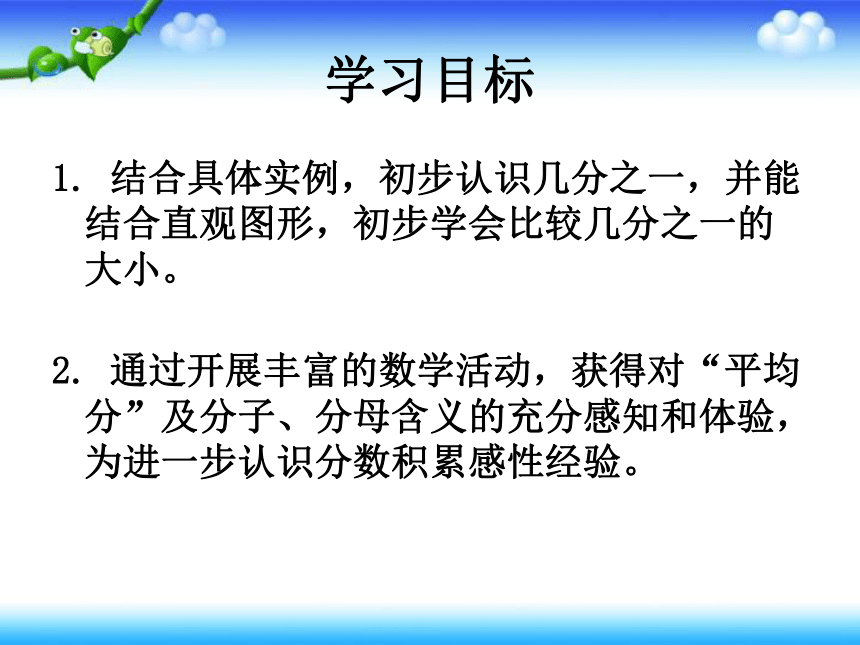 学习目标

1. 结合具体实例，初步认识几分之一，并能结合直观图形，初步学会比较几分之一的大小。

2. 通过开展丰富的数学活动，获得对“平均分”及分子、分母含义的充分感知和体验，为进一步认识分数积累感性经验。